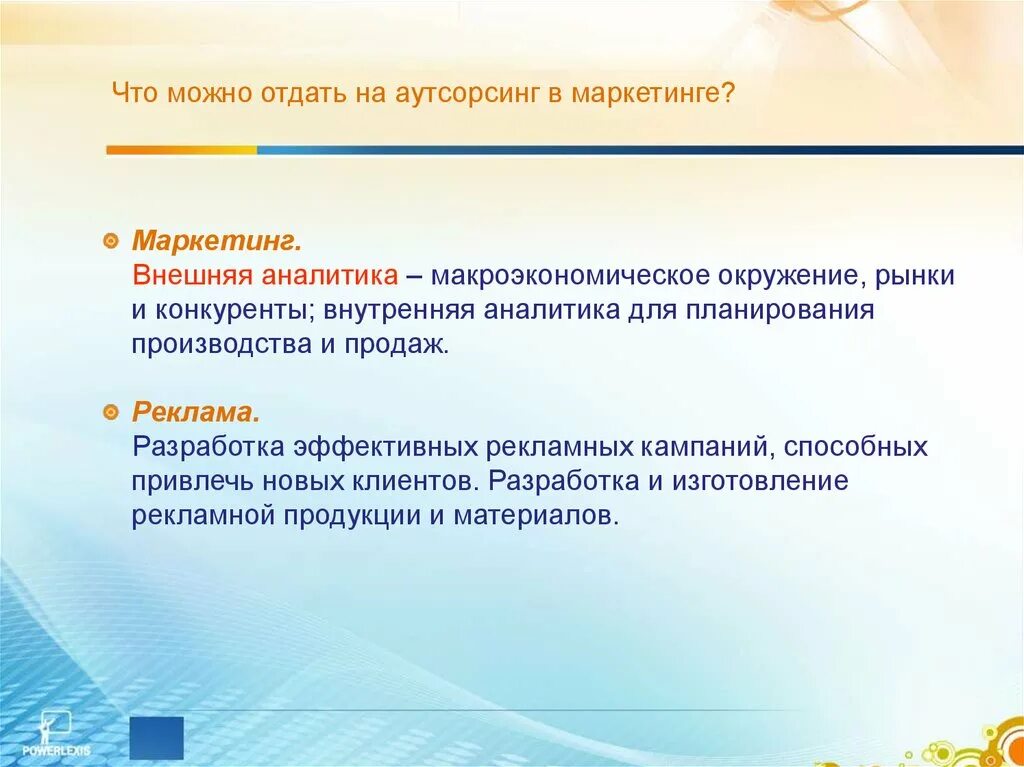 Что можно отдать на аутсорсинг в маркетинге?

Маркетинг.
Внешняя аналитика – макроэкономическое окружение, рынки и конкуренты; внутренняя аналитика для планирования производства и продаж.

Реклама.
Разработка эффективных рекламных кампаний, способных привлечь новых клиентов. Разработка и изготовление рекламной продукции и материалов.

POWERLEXIS